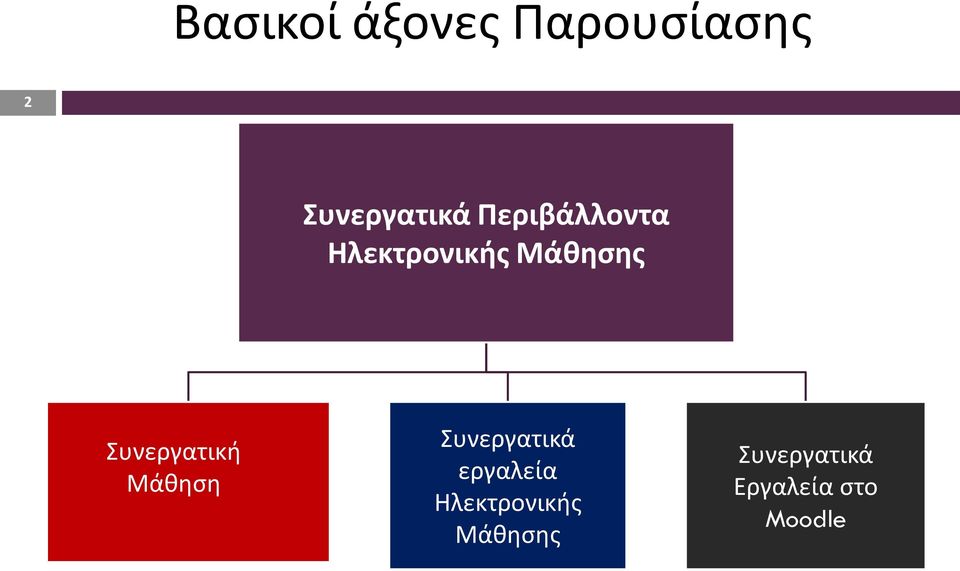 Βασικοί άξονες Παρουσίασης

2

Συνεργατικά Περιβάλλοντα Ηλεκτρονικής Μάθησης

Συνεργατική Μάθηση

Συνεργατικά εργαλεία Ηλεκτρονικής Μάθησης

Συνεργατικά Εργαλεία στο Moodle